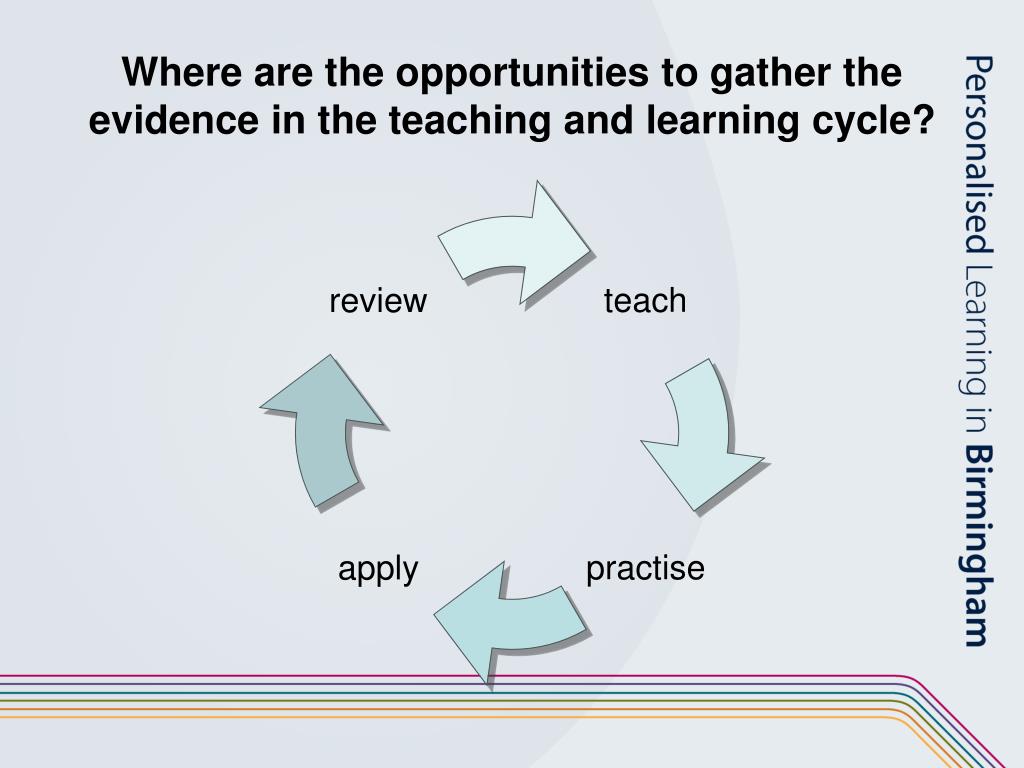 Where are the opportunities to gather the evidence in the teaching and learning cycle?

review

teach

practise

apply

Personalised Learning in Birmingham